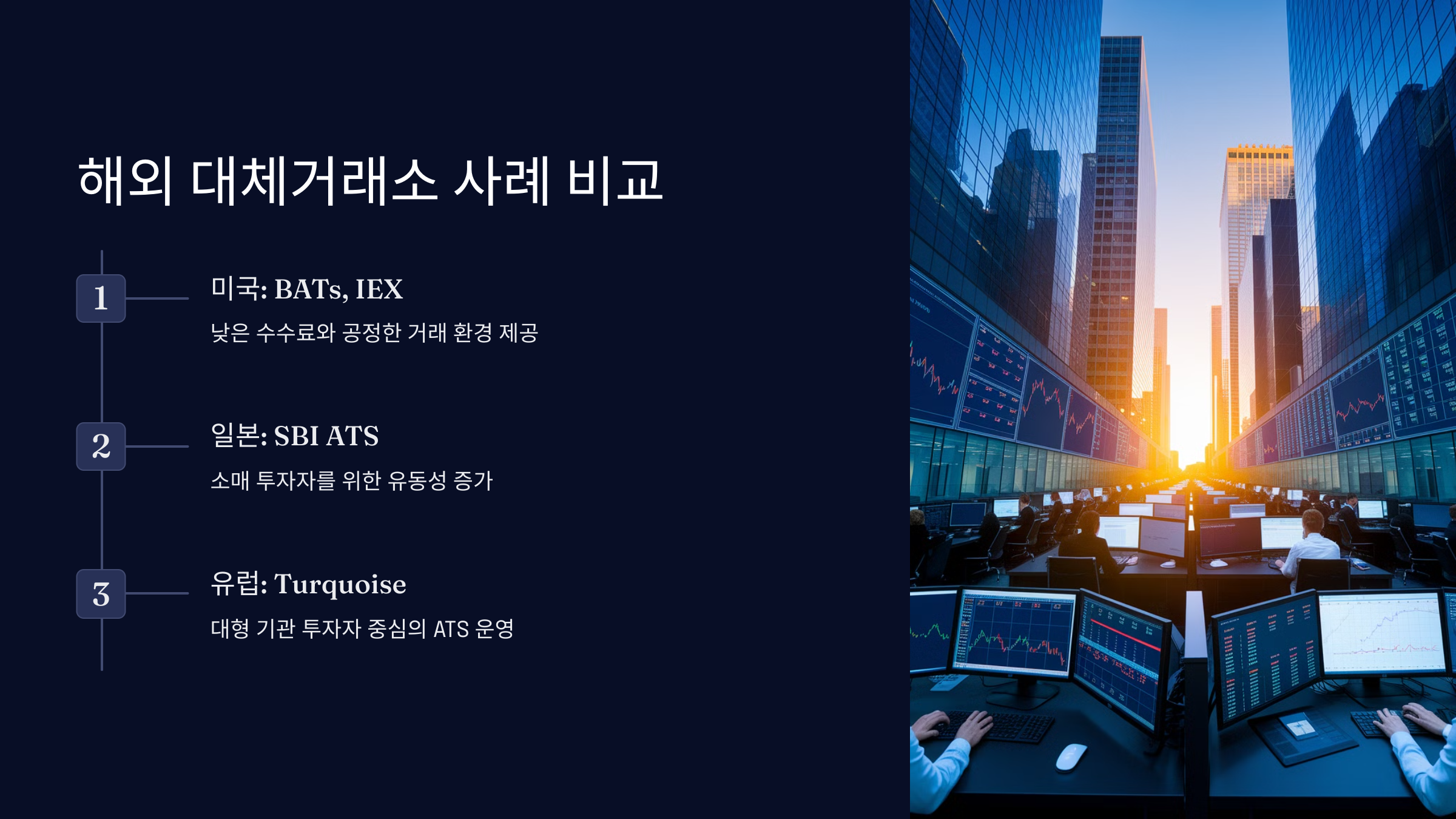 해외 대체거래소 사례 비교

1

미국: BATs, IEX

낮은 수수료와 공정한 거래 환경 제공

2

일본: SBI ATS

소매 투자자를 위한 유동성 증가

3

유럽: Turquoise

대형 기관 투자자 중심의 ATS 운영